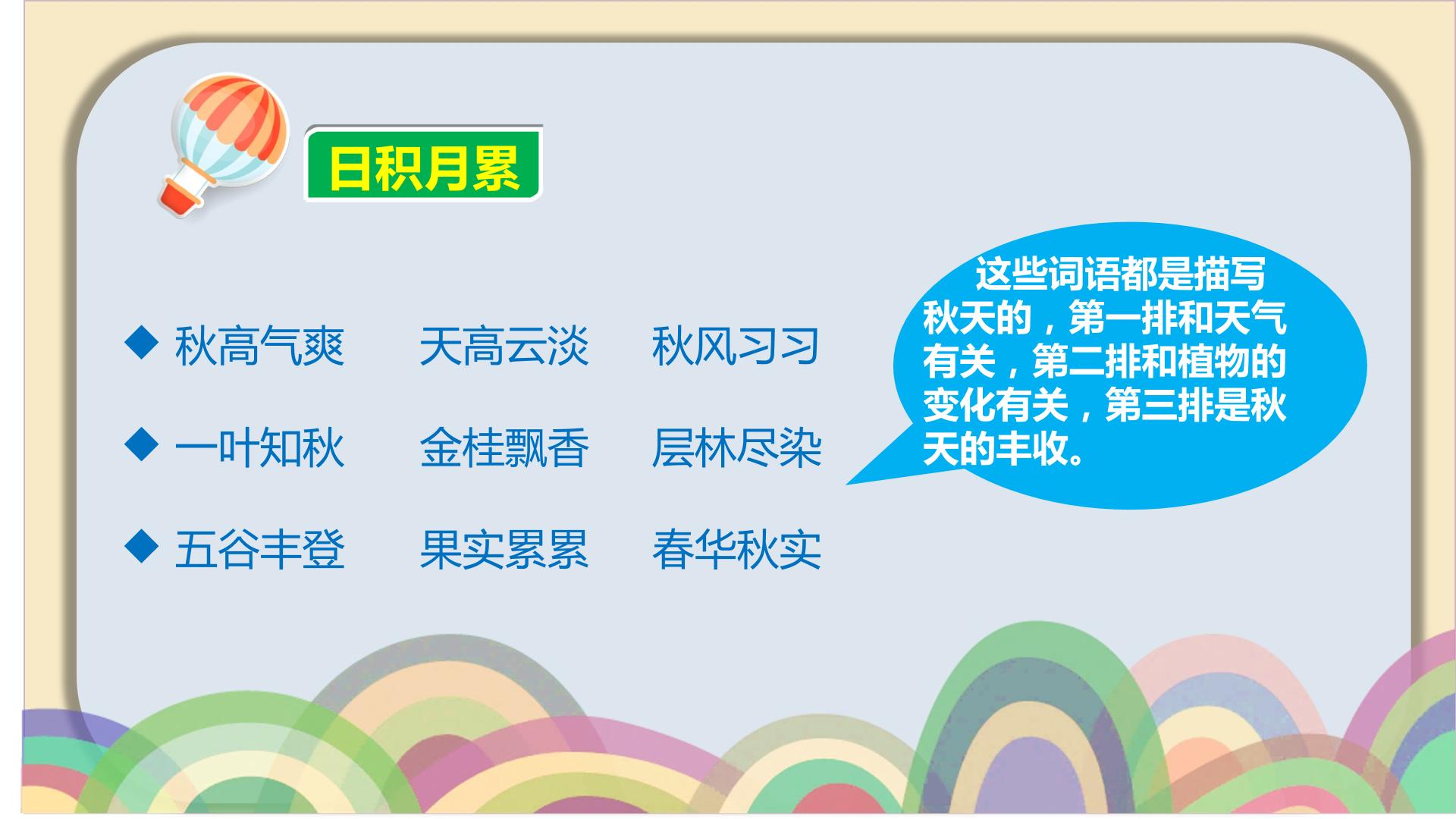 日积月累

◆ 秋高气爽　天高云淡　秋风习习

◆ 一叶知秋　金桂飘香　层林尽染

◆ 五谷丰登　果实累累　春华秋实

这些词语都是描写秋天的，第一排和天气有关，第二排和植物的变化有关，第三排是秋天的丰收。